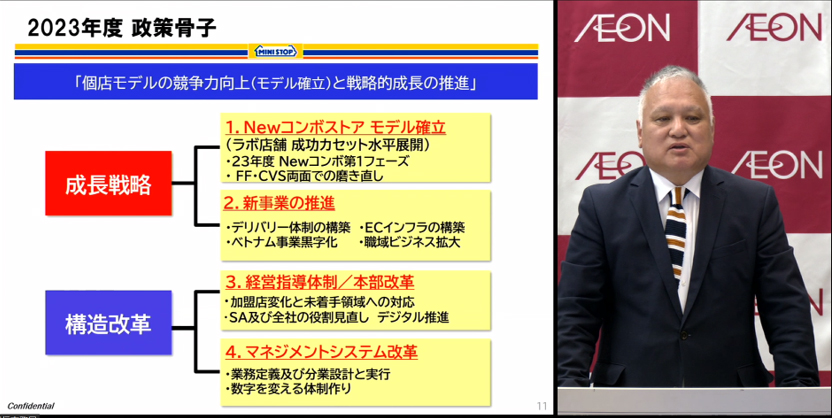 2023年度 政策骨子

MINI STOP

「個店モデルの競争力向上(モデル確立)と戦略的成長の推進」

成長戦略

1. Newコンボストア モデル確立
(ラボ店舗 成功カセット水平展開)
・23年度 Newコンボ第1フェーズ
・FF・CVS両面での磨き直し

2. 新事業の推進
・デリバリー体制の構築 ・ECインフラの構築
・ベトナム事業黒字化 ・職域ビジネス拡大

構造改革

3. 経営指導体制/本部改革
・加盟店変化と未着手領域への対応
・SA及び全社の役割見直し デジタル推進

4. マネジメントシステム改革
・業務定義及び分業設計と実行
・数字を変える体制作り

Confidential

11

ÆON ÆON ÆON ÆON